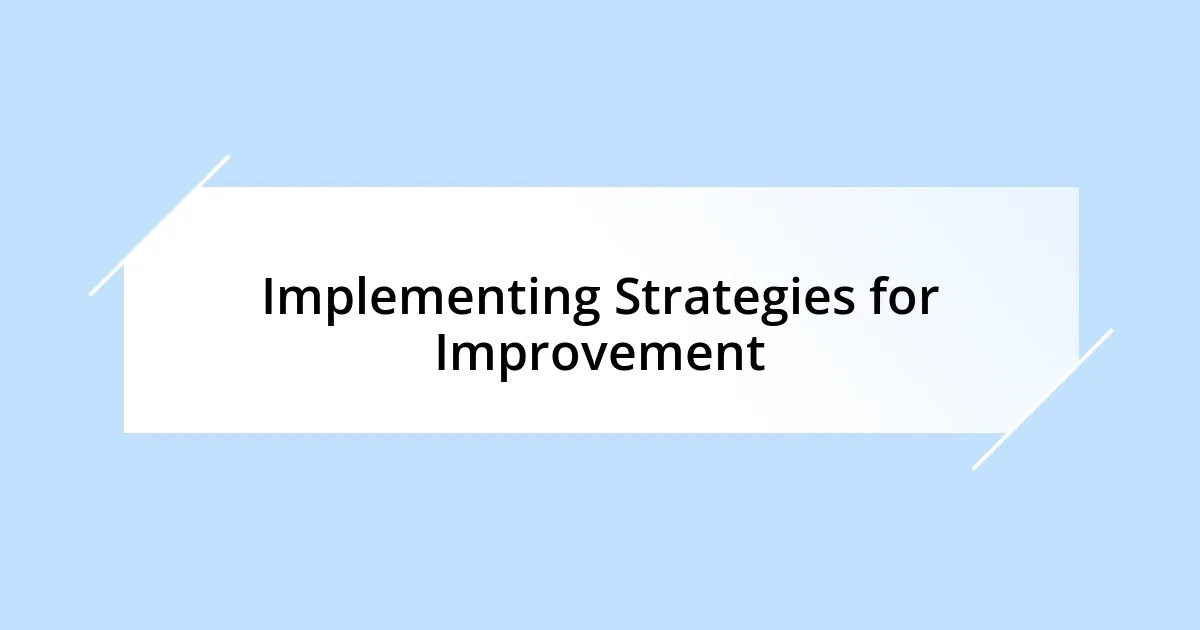 Implementing Strategies for Improvement